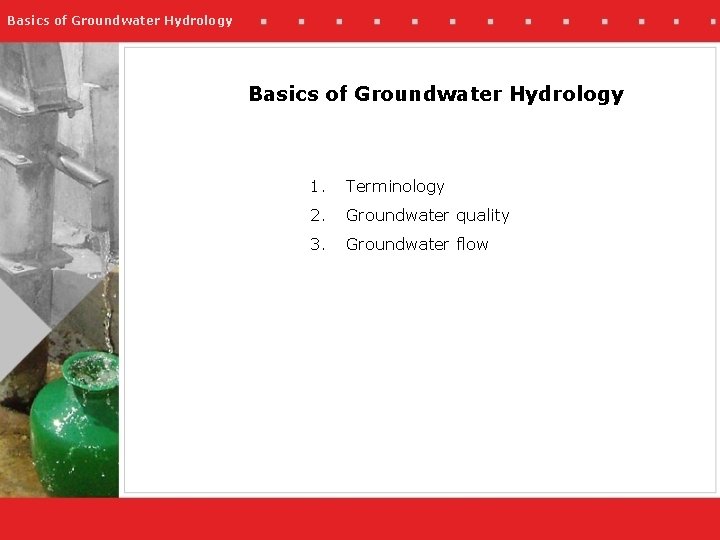 Basics of Groundwater Hydrology

Basics of Groundwater Hydrology

1. Terminology
2. Groundwater quality
3. Groundwater flow